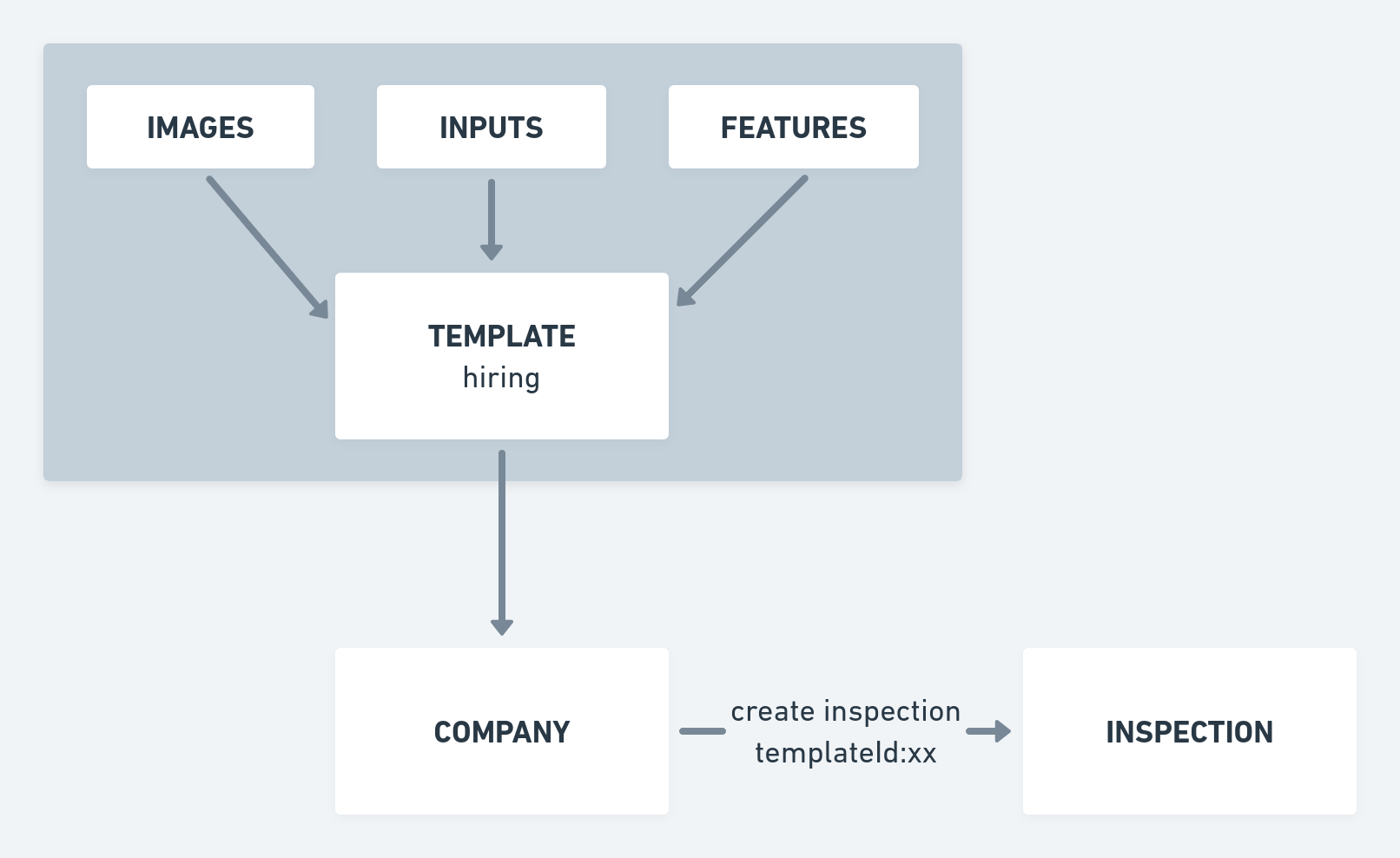 IMAGES

INPUTS

FEATURES

TEMPLATE
hiring

COMPANY

create inspection
templateId:xx

INSPECTION